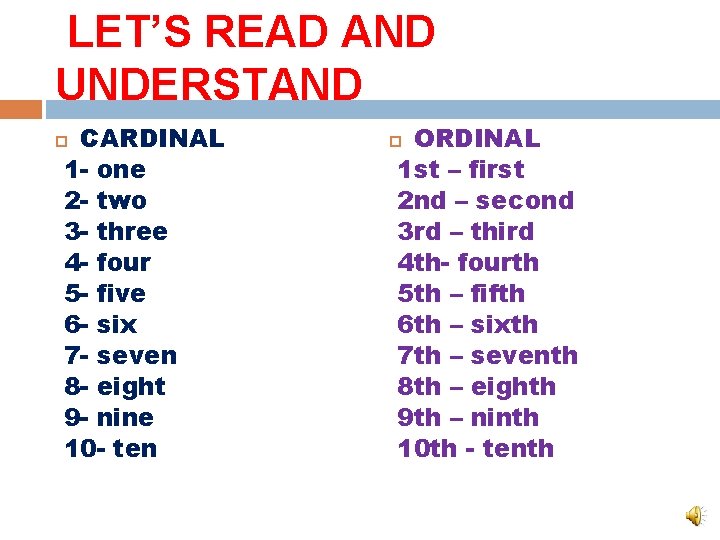 LET'S READ AND UNDERSTAND

CARDINAL
1- one
2- two
3- three
4- four
5- five
6- six
7- seven
8- eight
9- nine
10- ten

ORDINAL
1st – first
2nd – second
3rd – third
4th- fourth
5th – fifth
6th – sixth
7th – seventh
8th – eighth
9th – ninth
10th - tenth